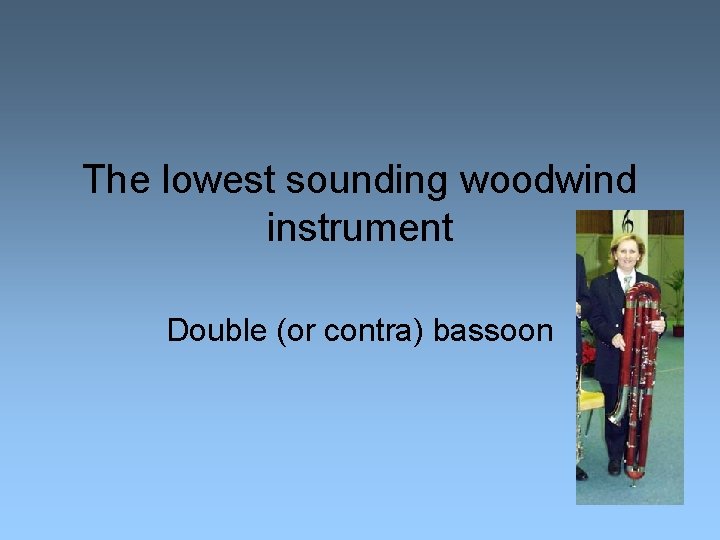 The lowest sounding woodwind instrument

Double (or contra) bassoon